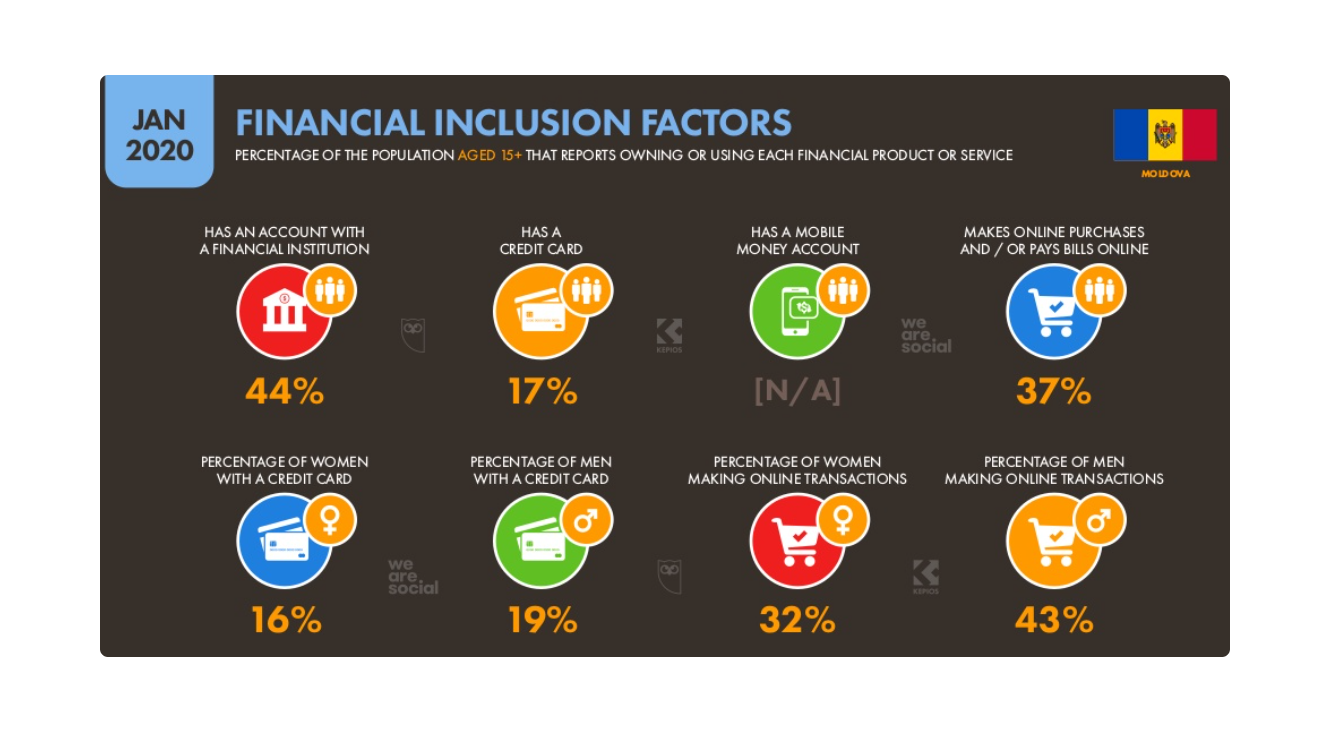 JAN 2020

FINANCIAL INCLUSION FACTORS

PERCENTAGE OF THE POPULATION AGED 15+ THAT REPORTS OWNING OR USING EACH FINANCIAL PRODUCT OR SERVICE

MOLDOVA

HAS AN ACCOUNT WITH A FINANCIAL INSTITUTION

44%

HAS A CREDIT CARD

17%

KEPIOS

HAS A MOBILE MONEY ACCOUNT

[N/A]

we are social

MAKES ONLINE PURCHASES AND / OR PAYS BILLS ONLINE

37%

PERCENTAGE OF WOMEN WITH A CREDIT CARD

16%

we are social

PERCENTAGE OF MEN WITH A CREDIT CARD

19%

PERCENTAGE OF WOMEN MAKING ONLINE TRANSACTIONS

32%

KEPIOS

PERCENTAGE OF MEN MAKING ONLINE TRANSACTIONS

43%